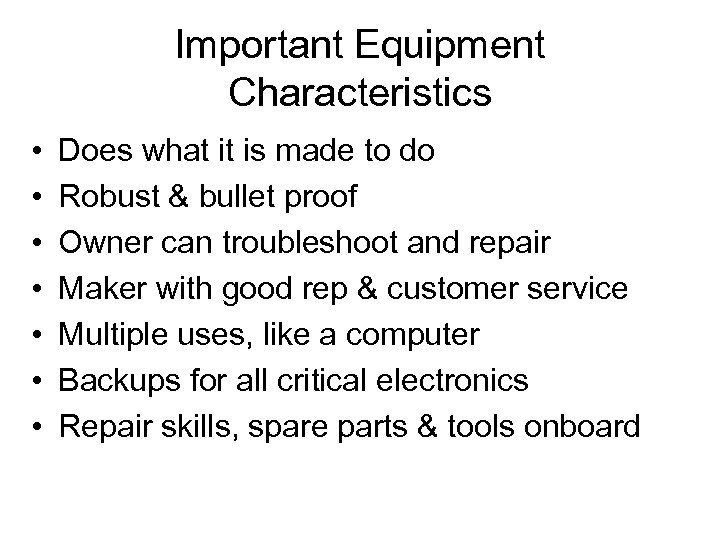 Important Equipment Characteristics

• Does what it is made to do
• Robust & bullet proof
• Owner can troubleshoot and repair
• Maker with good rep & customer service
• Multiple uses, like a computer
• Backups for all critical electronics
• Repair skills, spare parts & tools onboard